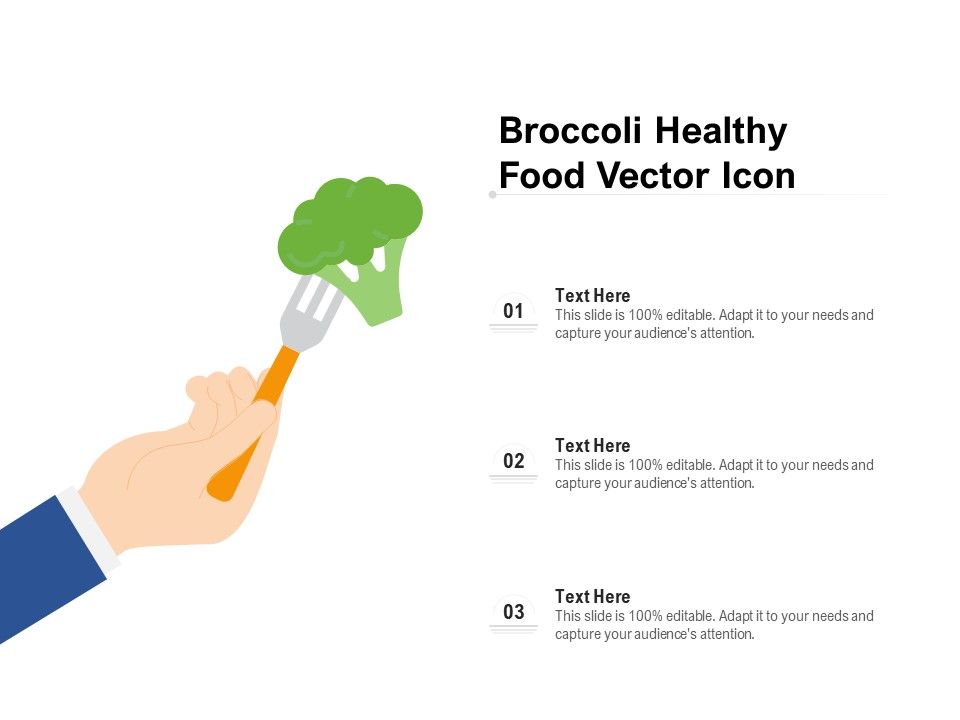 Broccoli Healthy Food Vector Icon

01
Text Here
This slide is 100% editable. Adapt it to your needs and capture your audience's attention.

02
Text Here
This slide is 100% editable. Adapt it to your needs and capture your audience's attention.

03
Text Here
This slide is 100% editable. Adapt it to your needs and capture your audience's attention.